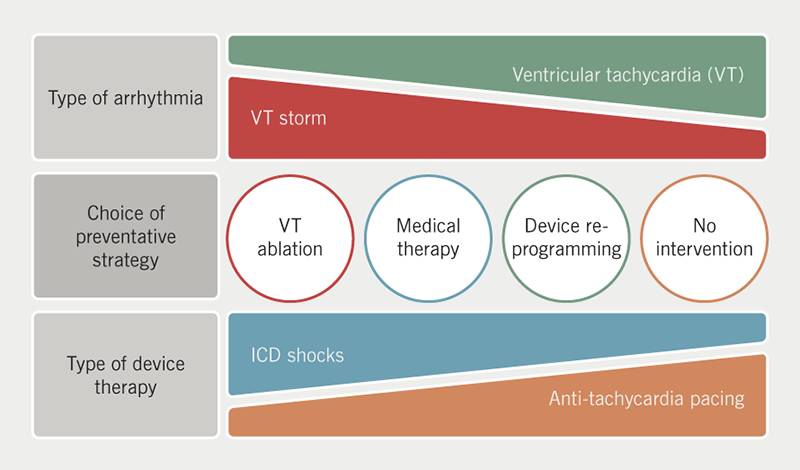 Type of arrhythmia

Ventricular tachycardia (VT)

VT storm

Choice of preventative strategy

VT ablation

Medical therapy

Device re-programming

No intervention

Type of device therapy

ICD shocks

Anti-tachycardia pacing